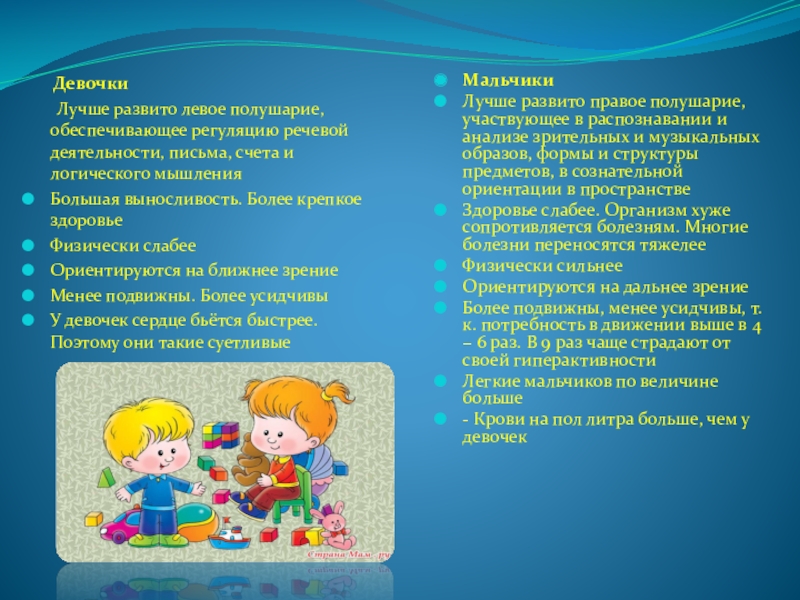 Девочки

Лучше развито левое полушарие, обеспечивающее регуляцию речевой деятельности, письма, счета и логического мышления

Большая выносливость. Более крепкое здоровье

Физически слабее

Ориентируются на ближнее зрение

Менее подвижны. Более усидчивы

У девочек сердце бьётся быстрее. Поэтому они такие суетливые

Страна Мам.ру

Мальчики

Лучше развито правое полушарие, участвующее в распознавании и анализе зрительных и музыкальных образов, формы и структуры предметов, в сознательной ориентации в пространстве

Здоровье слабее. Организм хуже сопротивляется болезням. Многие болезни переносятся тяжелее

Физически сильнее

Ориентируются на дальнее зрение

Более подвижны, менее усидчивы, т. к. потребность в движении выше в 4 – 6 раз. В 9 раз чаще страдают от своей гиперактивности

Легкие мальчиков по величине больше

- Крови на пол литра больше, чем у девочек